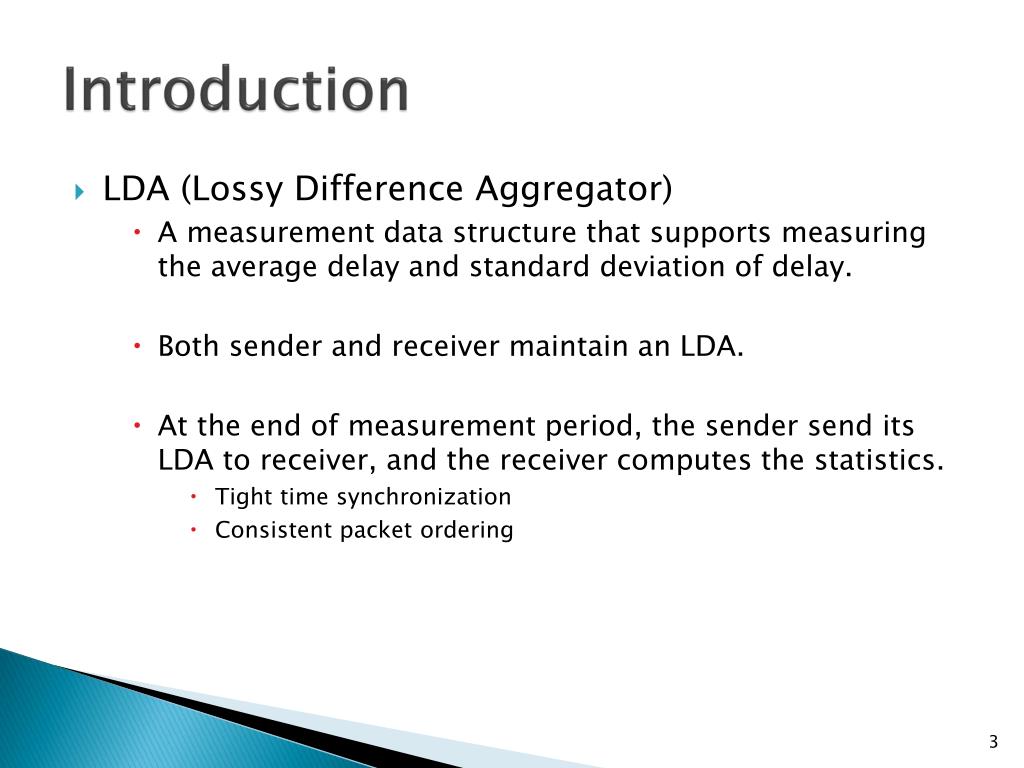 Introduction

LDA (Lossy Difference Aggregator)

A measurement data structure that supports measuring the average delay and standard deviation of delay.

Both sender and receiver maintain an LDA.

At the end of measurement period, the sender send its LDA to receiver, and the receiver computes the statistics.

Tight time synchronization

Consistent packet ordering

3